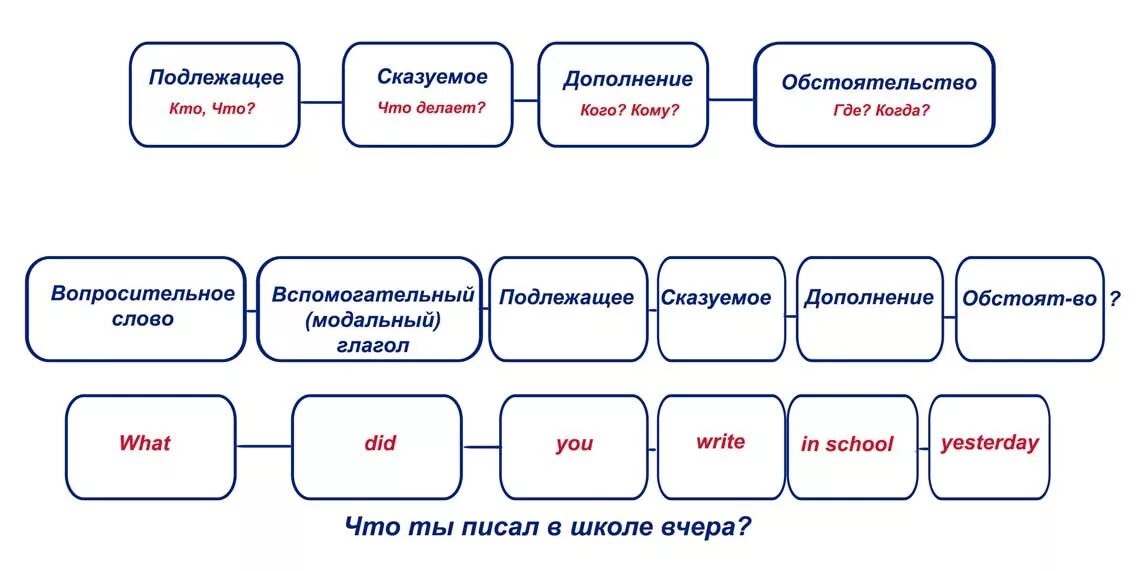 Подлежащее
Кто, Что?

Сказуемое
Что делает?

Дополнение
Кого? Кому?

Обстоятельство
Где? Когда?

Вопросительное слово

Вспомогательный (модальный) глагол

Подлежащее

Сказуемое

Дополнение

Обстоят-во ?

What

did

you

write

in school

yesterday

Что ты писал в школе вчера?